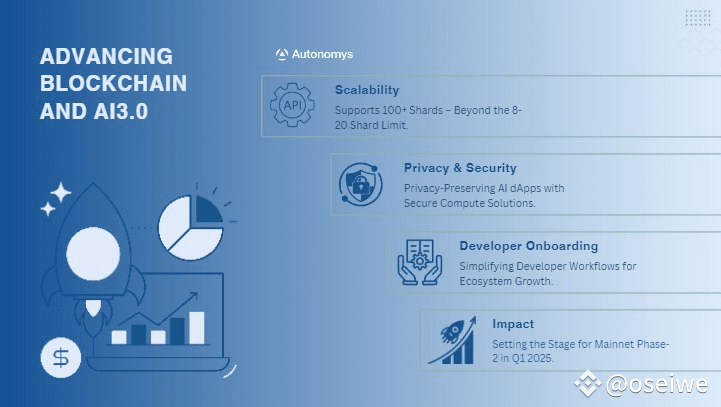 ADVANCING BLOCKCHAIN AND AI3.0

Autonomys

API

Scalability

Supports 100+ Shards – Beyond the 8-20 Shard Limit.

Privacy & Security

Privacy-Preserving AI dApps with Secure Compute Solutions.

Developer Onboarding

Simplifying Developer Workflows for Ecosystem Growth.

Impact

Setting the Stage for Mainnet Phase-2 in Q1 2025.

$

@oseiwe